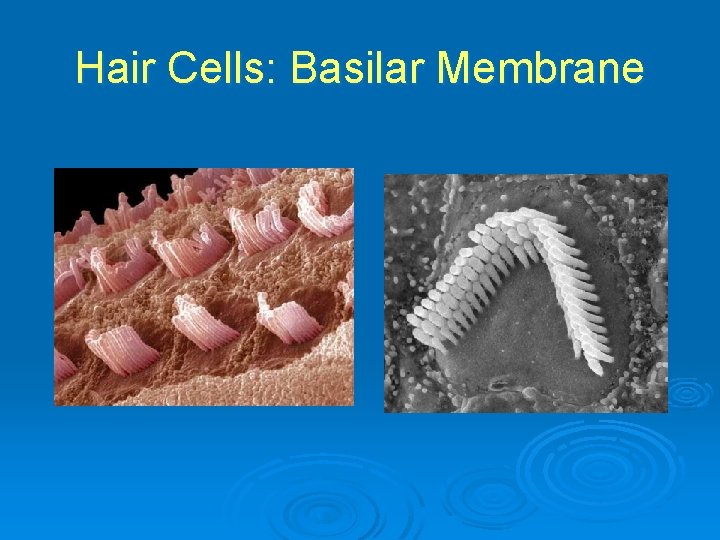 Hair Cells: Basilar Membrane